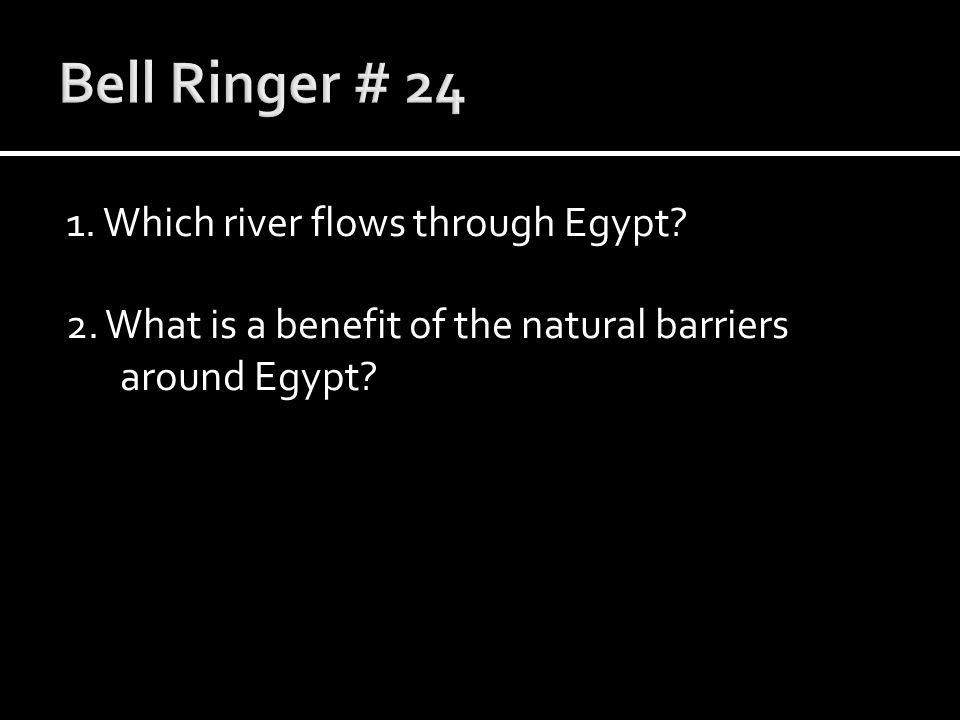 Bell Ringer # 24

1. Which river flows through Egypt?

2. What is a benefit of the natural barriers around Egypt?